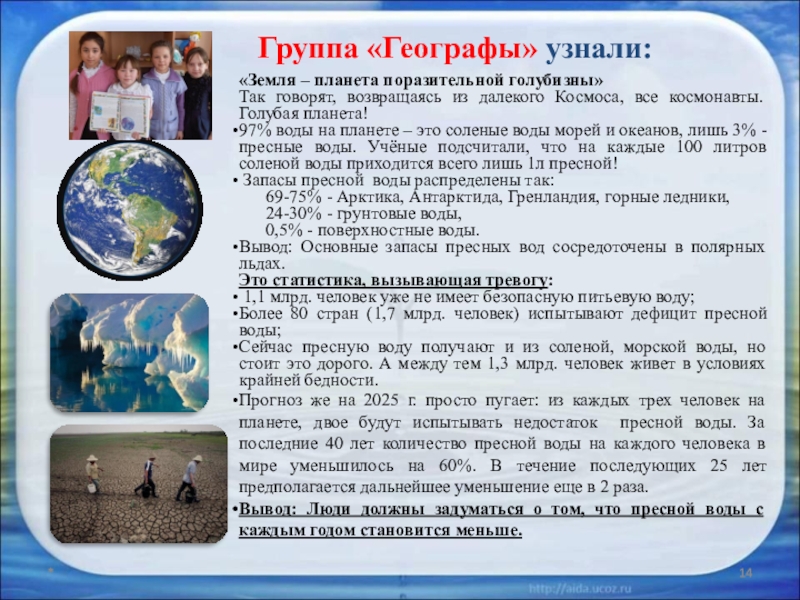 Группа «Географы» узнали:

«Земля – планета поразительной голубизны»
Так говорят, возвращаясь из далекого Космоса, все космонавты. Голубая планета!

•97% воды на планете – это соленые воды морей и океанов, лишь 3% - пресные воды. Учёные подсчитали, что на каждые 100 литров соленой воды приходится всего лишь 1л пресной!

• Запасы пресной воды распределены так:
69-75% - Арктика, Антарктида, Гренландия, горные ледники,
24-30% - грунтовые воды,
0,5% - поверхностные воды.

•Вывод: Основные запасы пресных вод сосредоточены в полярных льдах.

Это статистика, вызывающая тревогу:

• 1,1 млрд. человек уже не имеет безопасную питьевую воду;

•Более 80 стран (1,7 млрд. человек) испытывают дефицит пресной воды;

•Сейчас пресную воду получают и из соленой, морской воды, но стоит это дорого. А между тем 1,3 млрд. человек живет в условиях крайней бедности.

•Прогноз же на 2025 г. просто пугает: из каждых трех человек на планете, двое будут испытывать недостаток пресной воды. За последние 40 лет количество пресной воды на каждого человека в мире уменьшилось на 60%. В течение последующих 25 лет предполагается дальнейшее уменьшение еще в 2 раза.

•Вывод: Люди должны задуматься о том, что пресной воды с каждым годом становится меньше.

14

http://aida.ucoz.ru